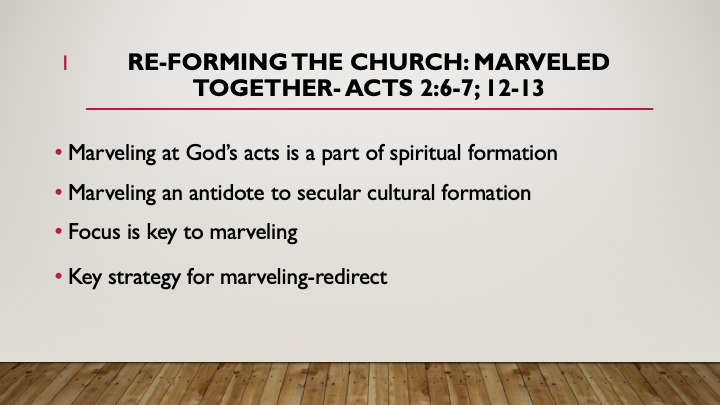 1

RE-FORMING THE CHURCH: MARVELED TOGETHER- ACTS 2:6-7; 12-13

• Marveling at God's acts is a part of spiritual formation

• Marveling an antidote to secular cultural formation

• Focus is key to marveling

• Key strategy for marveling-redirect